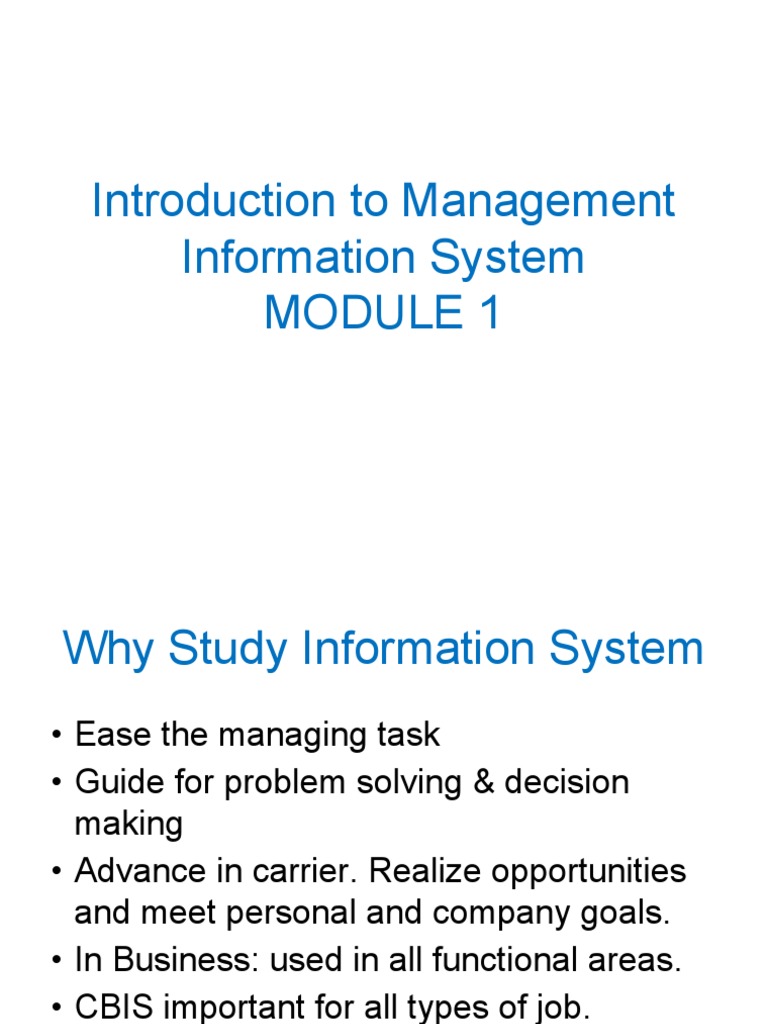 Introduction to Management Information System
MODULE 1

Why Study Information System

• Ease the managing task
• Guide for problem solving & decision making
• Advance in carrier. Realize opportunities and meet personal and company goals.
• In Business: used in all functional areas.
• CBIS important for all types of job.